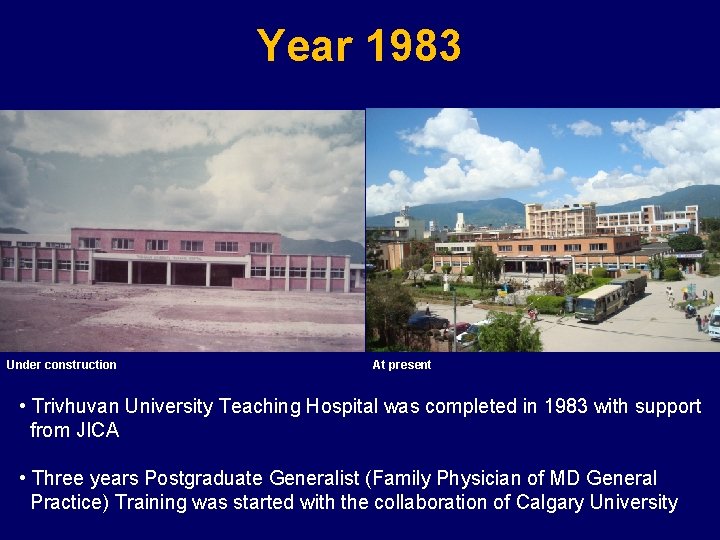 Year 1983

Under construction

At present

• Trivhuvan University Teaching Hospital was completed in 1983 with support from JICA

• Three years Postgraduate Generalist (Family Physician of MD General Practice) Training was started with the collaboration of Calgary University